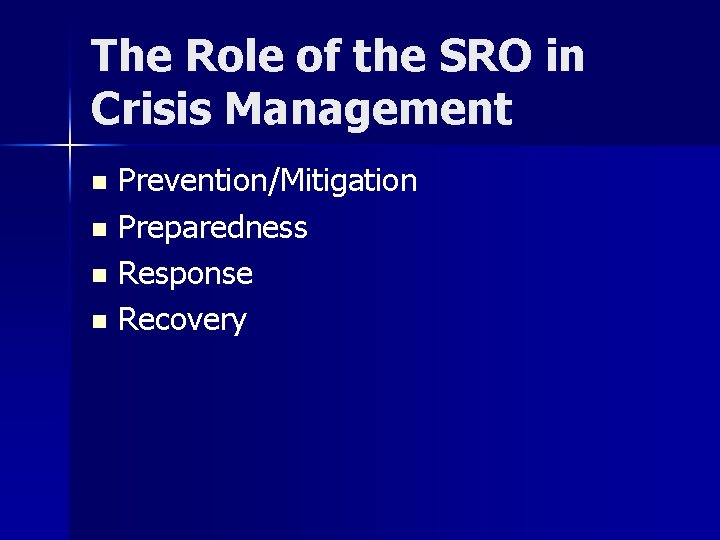 The Role of the SRO in Crisis Management

- Prevention/Mitigation
- Preparedness
- Response
- Recovery